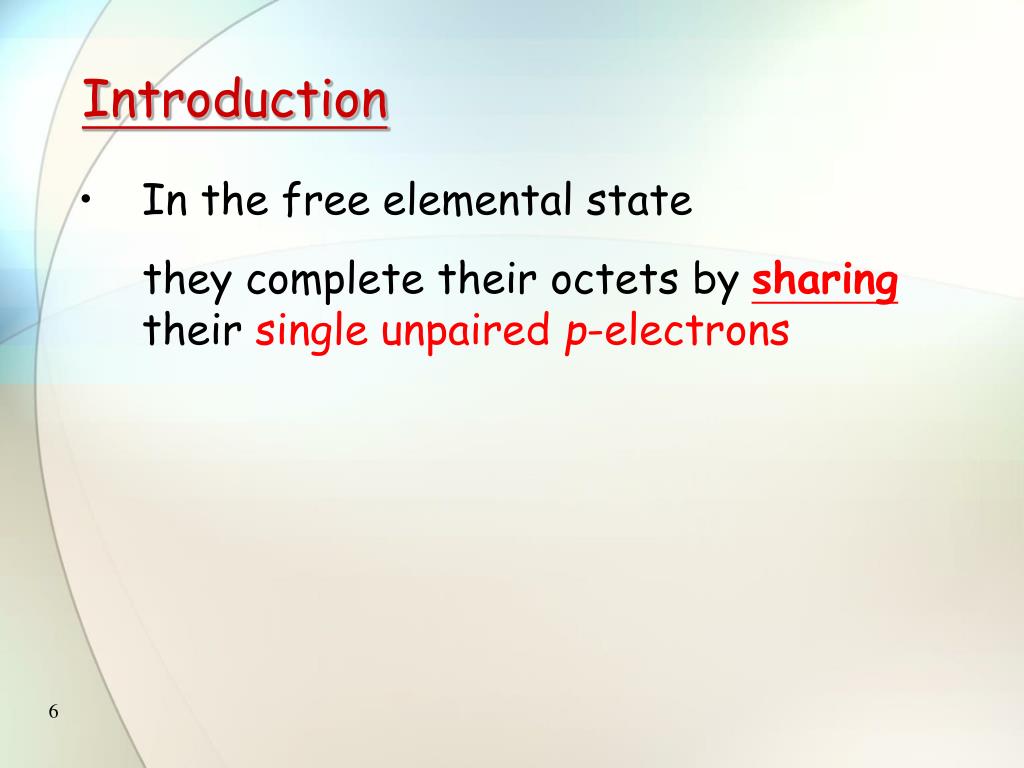 Introduction

• In the free elemental state

they complete their octets by sharing their single unpaired p-electrons

6